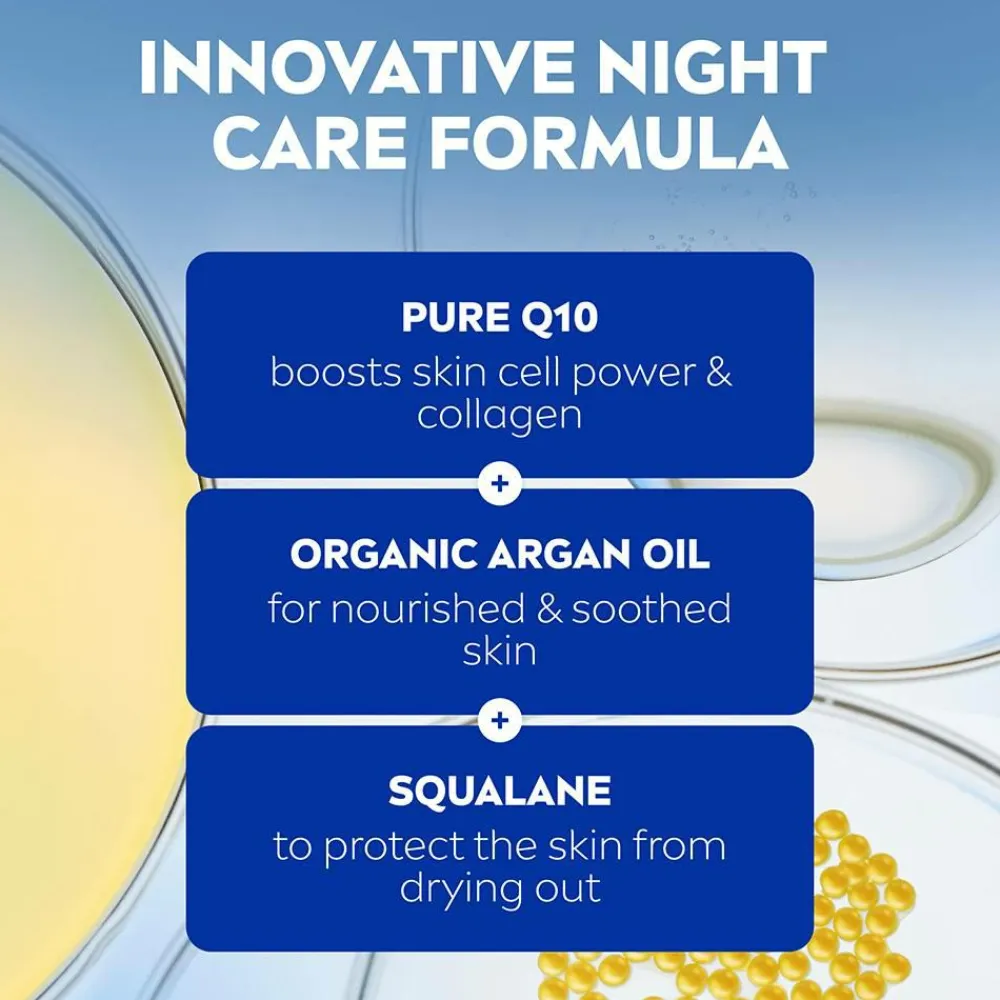 INNOVATIVE NIGHT CARE FORMULA

PURE Q10
boosts skin cell power & collagen

+

ORGANIC ARGAN OIL
for nourished & soothed skin

+

SQUALANE
to protect the skin from drying out